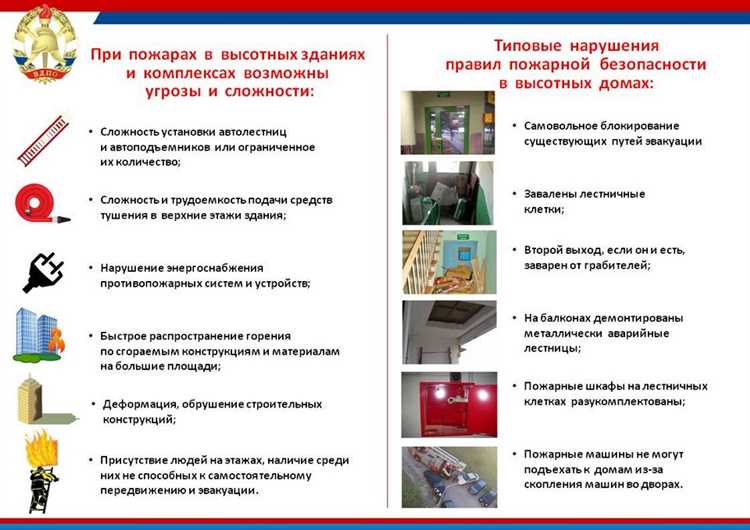 ВДПО

При пожарах в высотных зданиях и комплексах возможны угрозы и сложности:

• Сложность установки автолестниц и автоподъемников или ограниченное их количество;

• Сложность и трудоемкость подачи средств тушения в верхние этажи здания;

• Нарушение энергоснабжения противопожарных систем и устройств;

• Быстрое распространение горения по сгораемым конструкциям и материалам на большие площади;

• Деформация, обрушение строительных конструкций;

• Присутствие людей на этажах, наличие среди них не способных к самостоятельному передвижению и эвакуации.

Типовые нарушения правил пожарной безопасности в высотных домах:

• Самовольное блокирование существующих путей эвакуации

• Завалены лестничные клетки;

• Второй выход, если он и есть, заварен от грабителей;

• На балконах демонтированы металлически аварийные лестницы;

• Пожарные шкафы на лестничных клетках разукомплектованы;

• Пожарные машины не могут подъехать к домам из-за скопления машин во дворах.